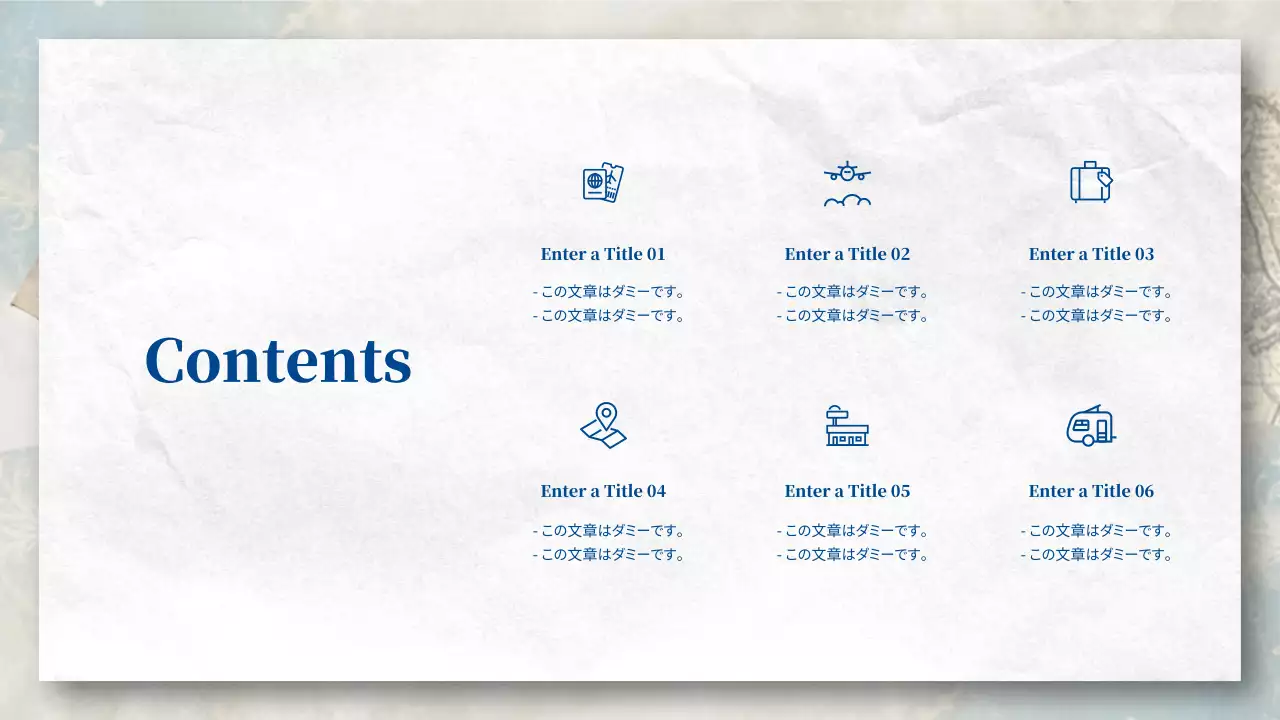 Contents

Enter a Title 01

- この文章はダミーです。
- この文章はダミーです。

Enter a Title 02

- この文章はダミーです。
- この文章はダミーです。

Enter a Title 03

- この文章はダミーです。
- この文章はダミーです。

Enter a Title 04

- この文章はダミーです。
- この文章はダミーです。

Enter a Title 05

- この文章はダミーです。
- この文章はダミーです。

Enter a Title 06

- この文章はダミーです。
- この文章はダミーです。